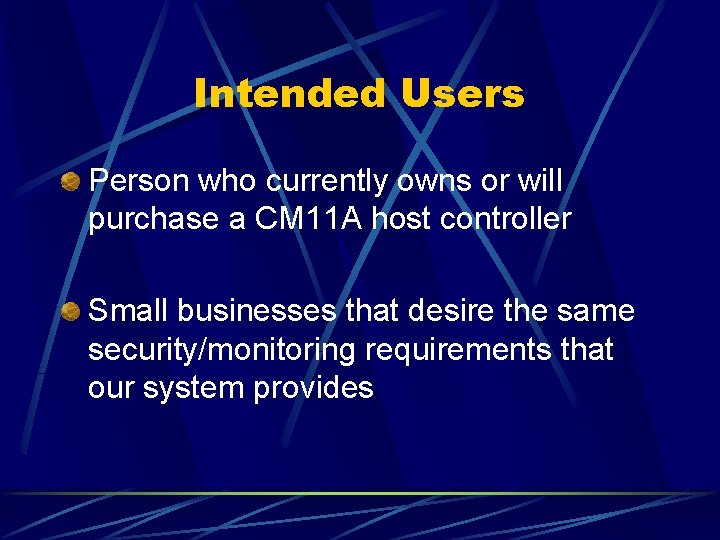 Intended Users

Person who currently owns or will purchase a CM11A host controller

Small businesses that desire the same security/monitoring requirements that our system provides